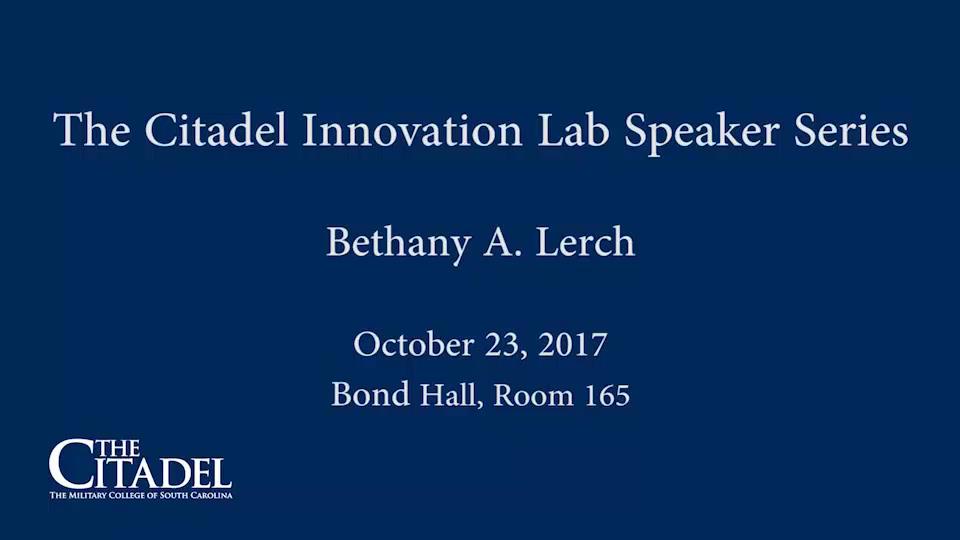 The Citadel Innovation Lab Speaker Series

Bethany A. Lerch

October 23, 2017
Bond Hall, Room 165

THE CITADEL
THE MILITARY COLLEGE OF SOUTH CAROLINA